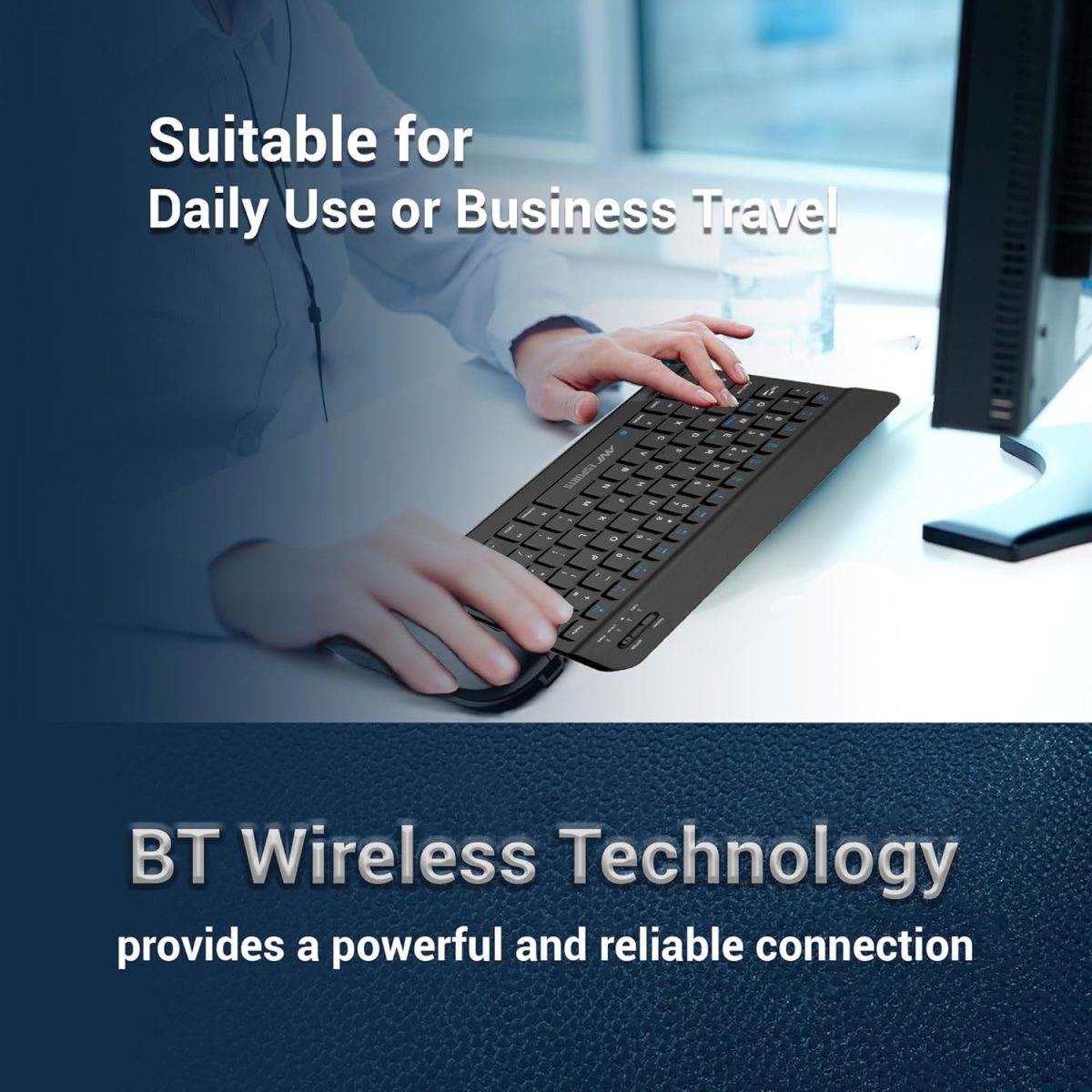 Suitable for
Daily Use or Business Travel

BT Wireless Technology
provides a powerful and reliable connection